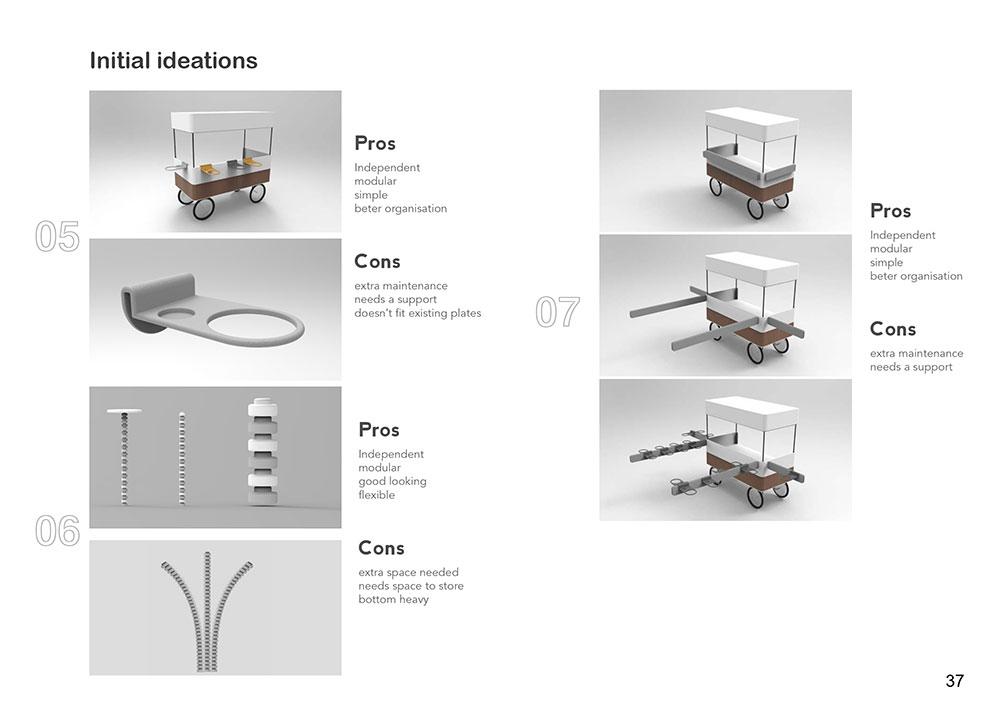 Initial ideations

05

Pros
Independent
modular
simple
beter organisation

Cons
extra maintenance
needs a support
doesn't fit existing plates

06

Pros
Independent
modular
good looking
flexible

Cons
extra space needed
needs space to store
bottom heavy

07

Pros
Independent
modular
simple
beter organisation

Cons
extra maintenance
needs a support

37